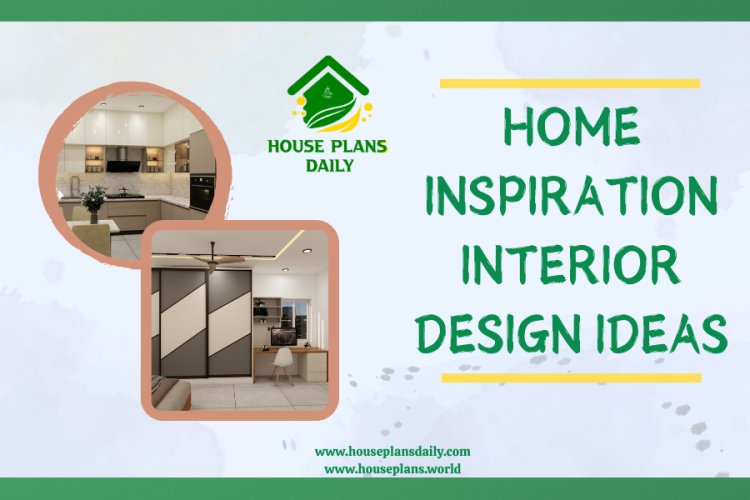 HOUSE PLANS DAILY

HOME INSPIRATION INTERIOR DESIGN IDEAS

www.houseplansdaily.com
www.houseplans.world